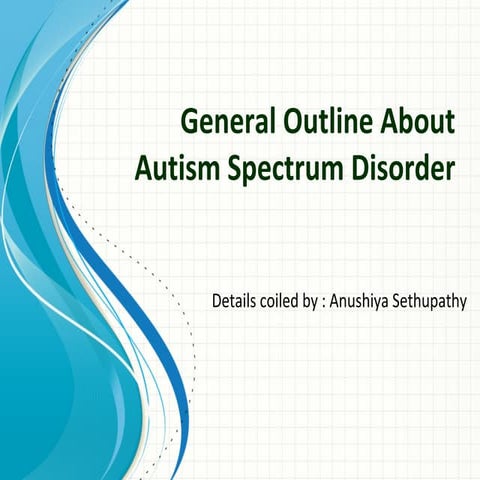 General Outline About Autism Spectrum Disorder

Details coiled by : Anushiya Sethupathy